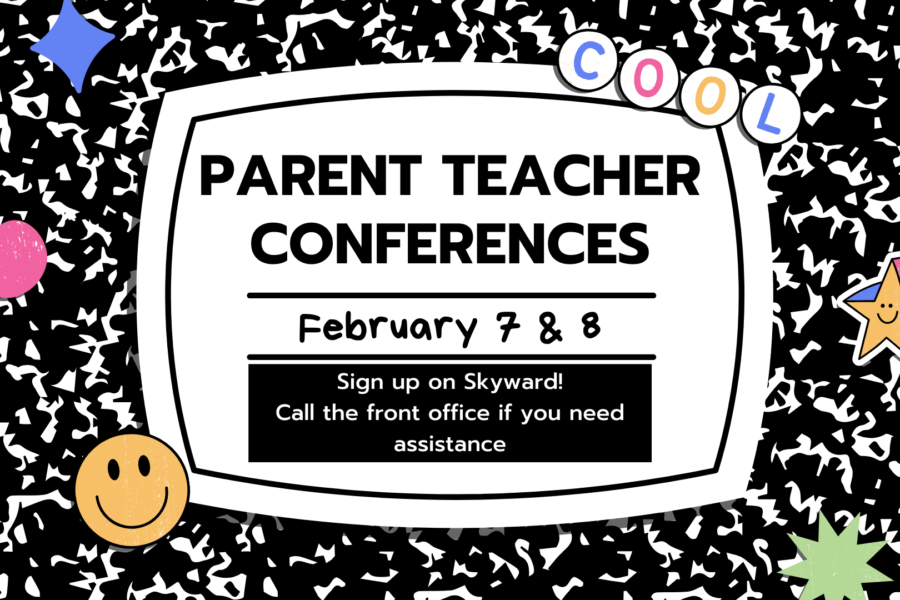 COOL

PARENT TEACHER CONFERENCES

February 7 & 8

Sign up on Skyward!
Call the front office if you need assistance